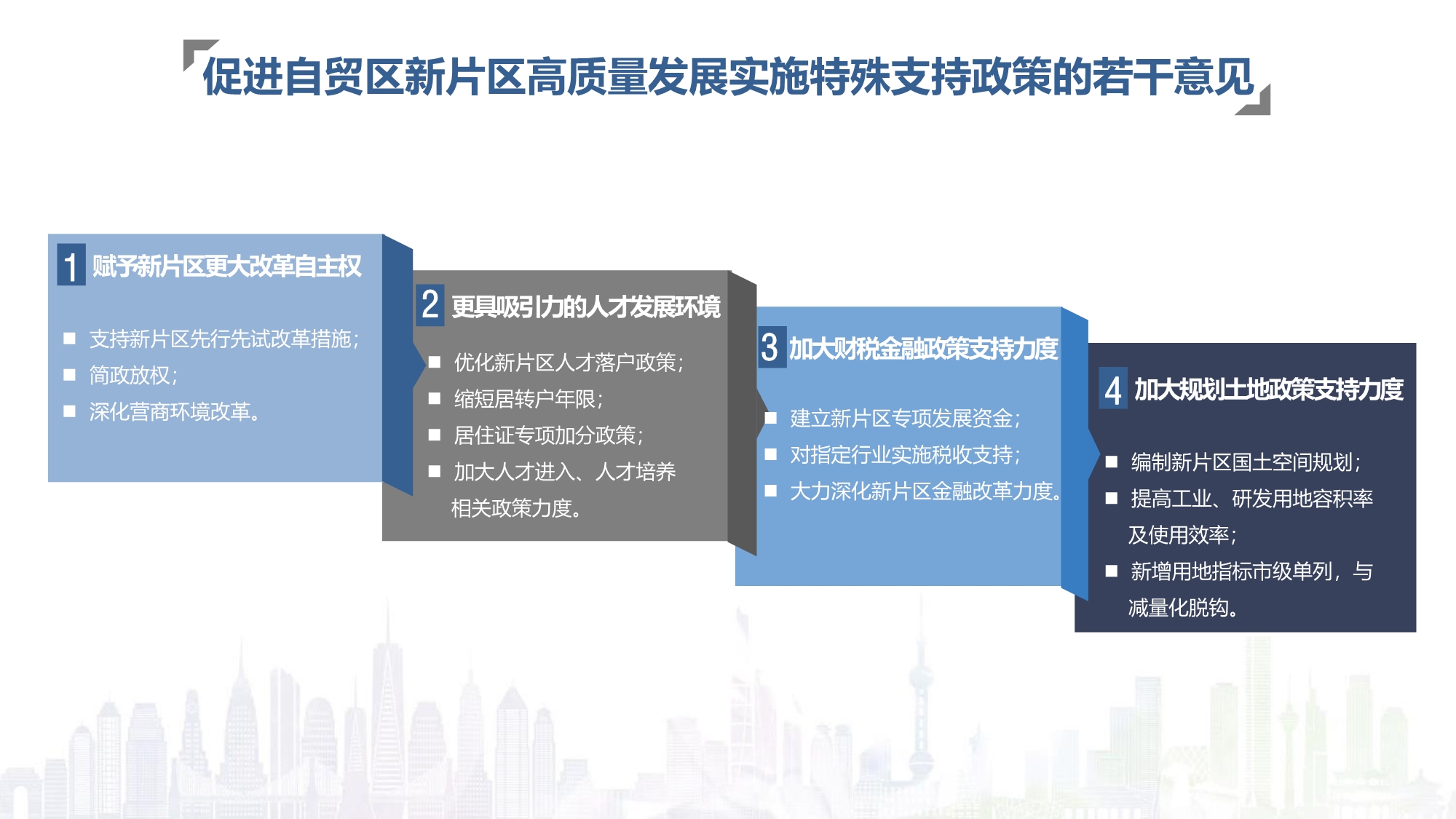 促进自贸区新片区高质量发展实施特殊支持政策的若干意见

1 赋予新片区更大改革自主权

■ 支持新片区先行先试改革措施；
■ 简政放权；
■ 深化营商环境改革。

2 更具吸引力的人才发展环境

■ 优化新片区人才落户政策；
■ 缩短居转户年限；
■ 居住证专项加分政策；
■ 加大人才进入、人才培养相关政策力度。

3 加大财税金融政策支持力度

■ 建立新片区专项发展资金；
■ 对指定行业实施税收支持；
■ 大力深化新片区金融改革力度。

4 加大规划土地政策支持力度

■ 编制新片区国土空间规划；
■ 提高工业、研发用地容积率及使用效率；
■ 新增用地指标市级单列，与减量化脱钩。